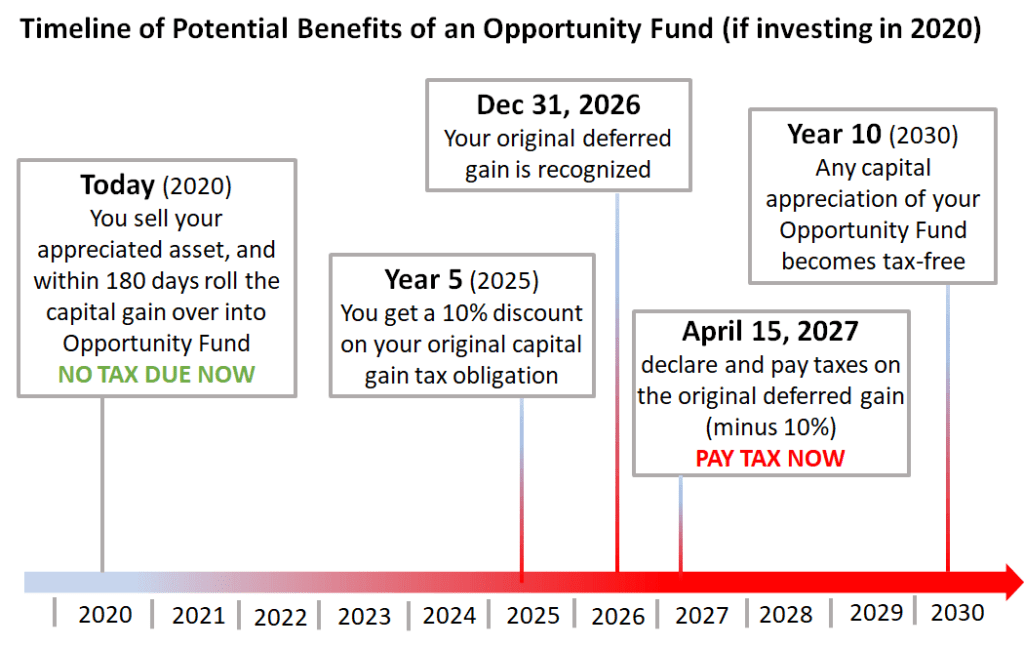 Timeline of Potential Benefits of an Opportunity Fund (if investing in 2020)

Today (2020)
You sell your appreciated asset, and within 180 days roll the capital gain over into Opportunity Fund
NO TAX DUE NOW

Year 5 (2025)
You get a 10% discount on your original capital gain tax obligation

Dec 31, 2026
Your original deferred gain is recognized

April 15, 2027
declare and pay taxes on the original deferred gain (minus 10%)
PAY TAX NOW

Year 10 (2030)
Any capital appreciation of your Opportunity Fund becomes tax-free

2020 | 2021 | 2022 | 2023 | 2024 | 2025 | 2026 | 2027 | 2028 | 2029 | 2030